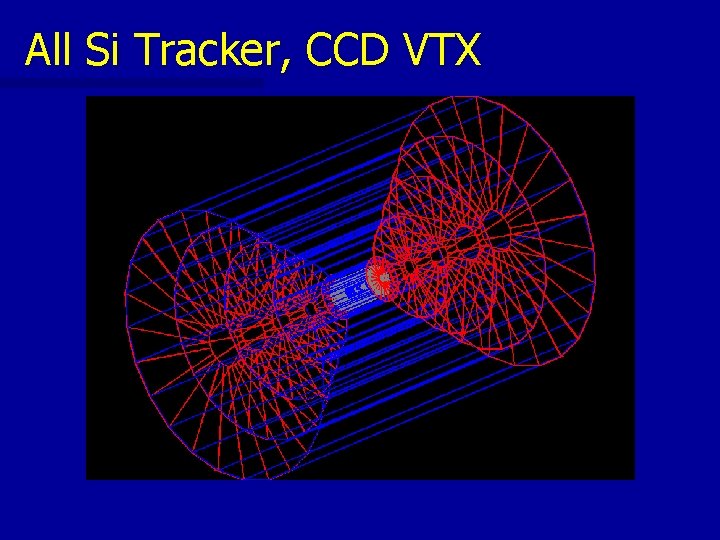 All Si Tracker, CCD VTX